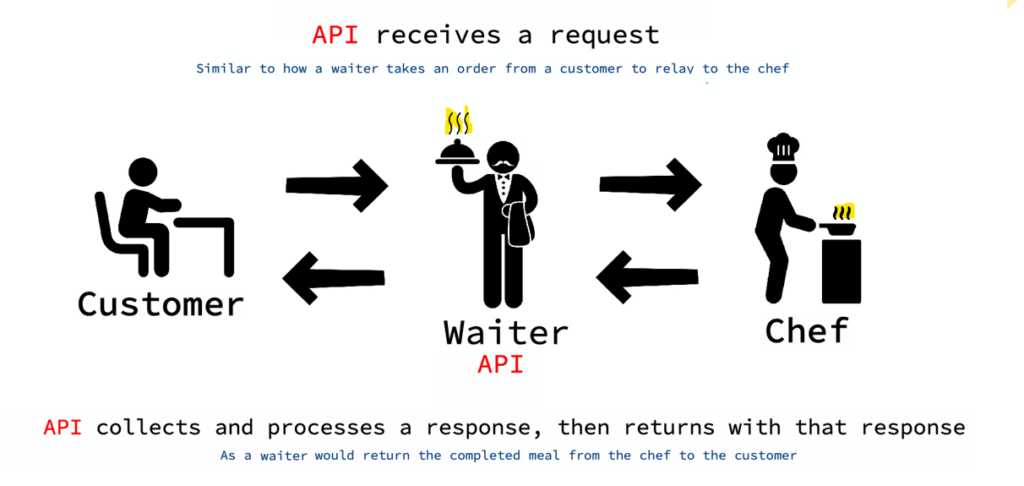 API receives a request

Similar to how a waiter takes an order from a customer to relay to the chef

Customer

Waiter
API

Chef

API collects and processes a response, then returns with that response

As a waiter would return the completed meal from the chef to the customer